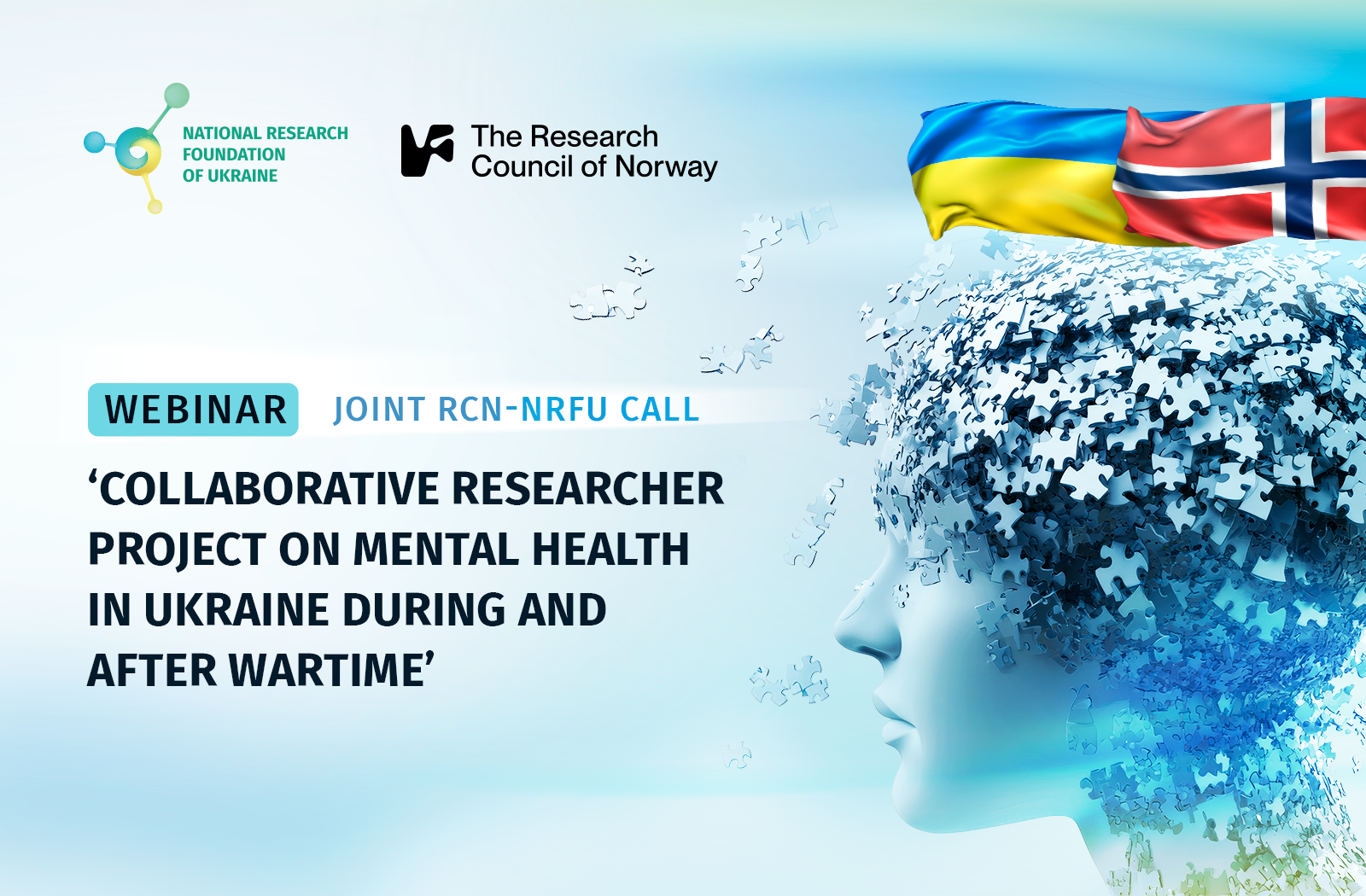 NATIONAL RESEARCH FOUNDATION OF UKRAINE

The Research Council of Norway

WEBINAR

JOINT RCN-NRFU CALL

‘COLLABORATIVE RESEARCHER PROJECT ON MENTAL HEALTH IN UKRAINE DURING AND AFTER WARTIME’